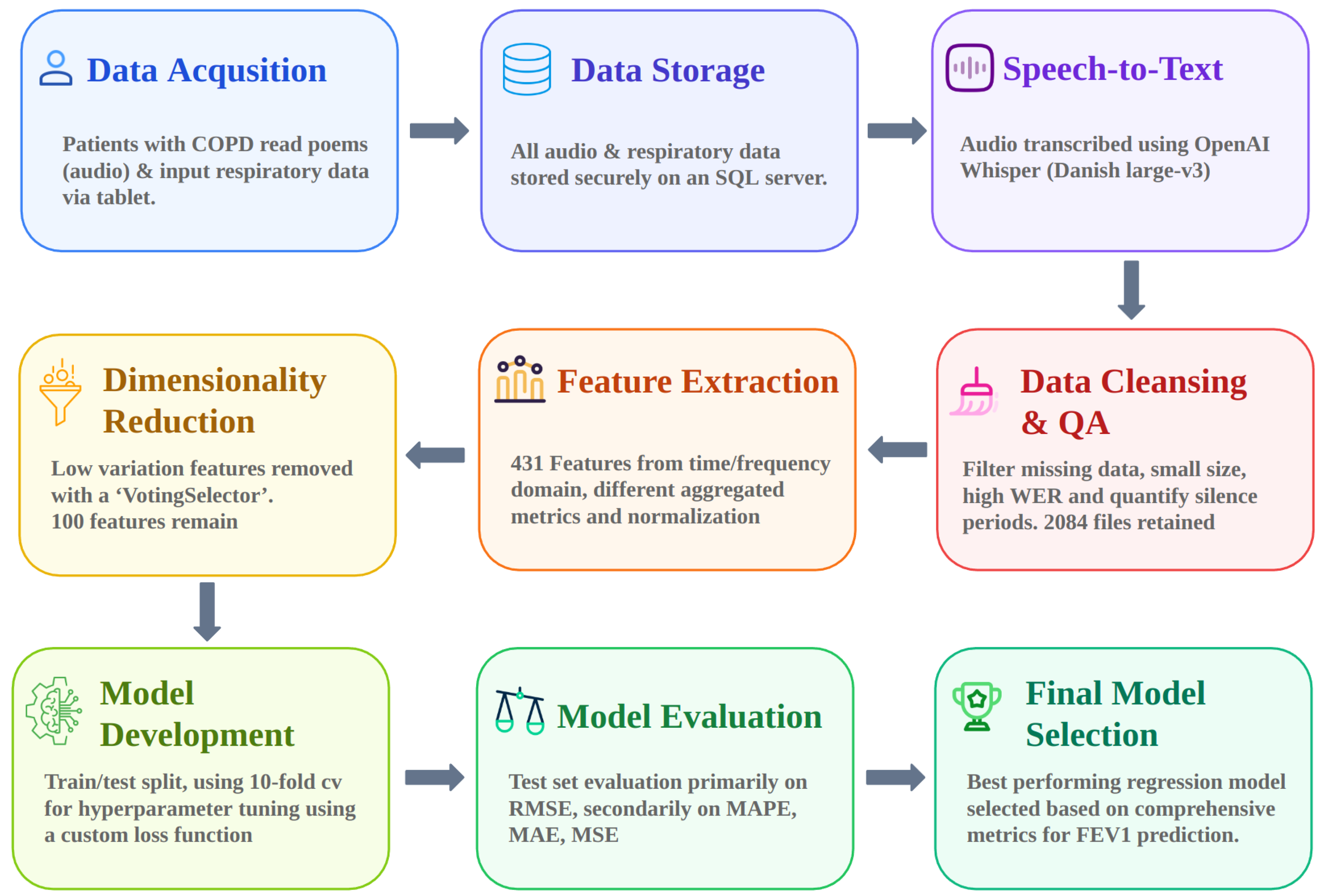 Data Acqusition

Patients with COPD read poems (audio) & input respiratory data via tablet.

Data Storage

All audio & respiratory data stored securely on an SQL server.

Speech-to-Text

Audio transcribed using OpenAI Whisper (Danish large-v3)

Data Cleansing & QA

Filter missing data, small size, high WER and quantify silence periods. 2084 files retained

Feature Extraction

431 Features from time/frequency domain, different aggregated metrics and normalization

Dimensionality Reduction

Low variation features removed with a ‘VotingSelector’. 100 features remain

Model Development

Train/test split, using 10-fold cv for hyperparameter tuning using a custom loss function

Model Evaluation

Test set evaluation primarily on RMSE, secondarily on MAPE, MAE, MSE

Final Model Selection

Best performing regression model selected based on comprehensive metrics for FEV1 prediction.